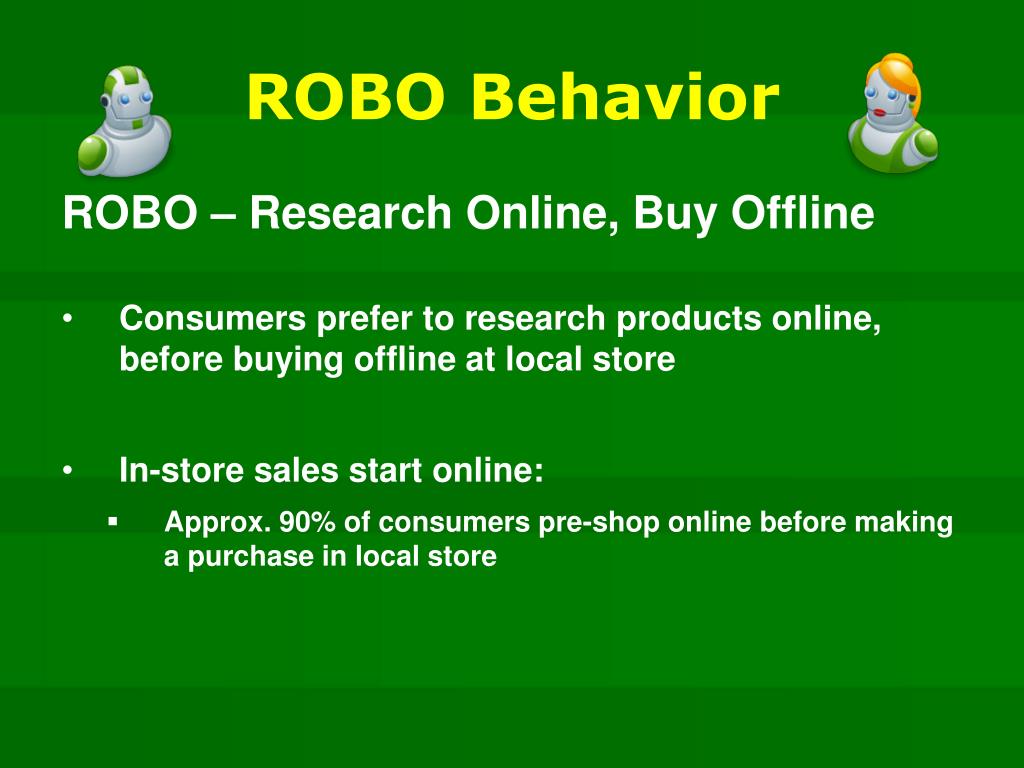 ROBO Behavior

ROBO – Research Online, Buy Offline

• Consumers prefer to research products online, before buying offline at local store

• In-store sales start online:
▪ Approx. 90% of consumers pre-shop online before making a purchase in local store